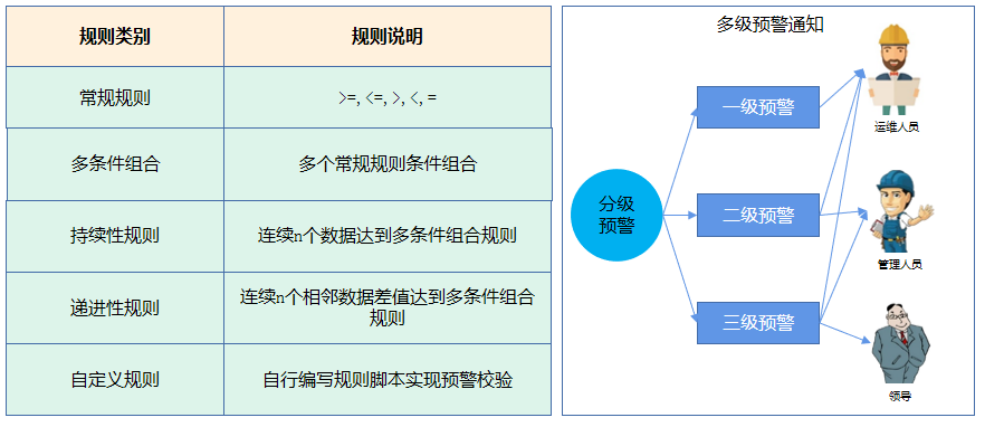 | 规则类别 | 规则说明 |
|---|---|
| 常规规则 | >=, <=, >, <, = |
| 多条件组合 | 多个常规规则条件组合 |
| 持续性规则 | 连续n个数据达到多条件组合规则 |
| 递进性规则 | 连续n个相邻数据差值达到多条件组合规则 |
| 自定义规则 | 自行编写规则脚本实现预警校验 |

多级预警通知

分级预警

一级预警

二级预警

三级预警

运维人员

管理人员

领导